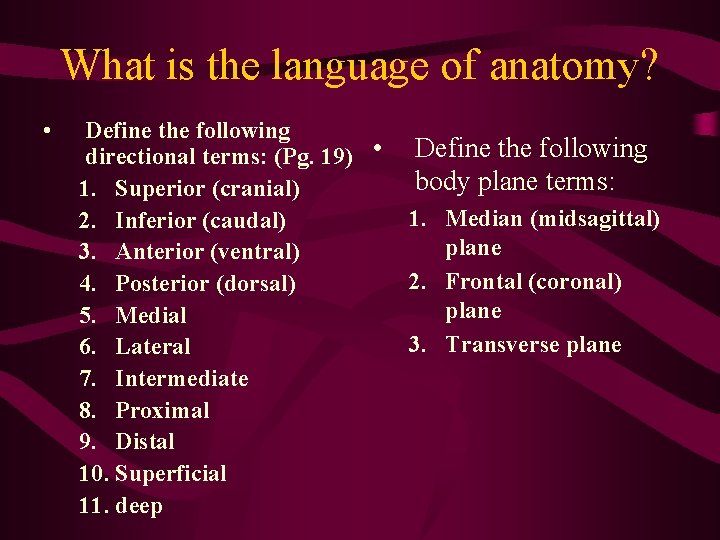 What is the language of anatomy?

• Define the following directional terms: (Pg. 19)
1. Superior (cranial)
2. Inferior (caudal)
3. Anterior (ventral)
4. Posterior (dorsal)
5. Medial
6. Lateral
7. Intermediate
8. Proximal
9. Distal
10. Superficial
11. deep

• Define the following body plane terms:
1. Median (midsagittal) plane
2. Frontal (coronal) plane
3. Transverse plane